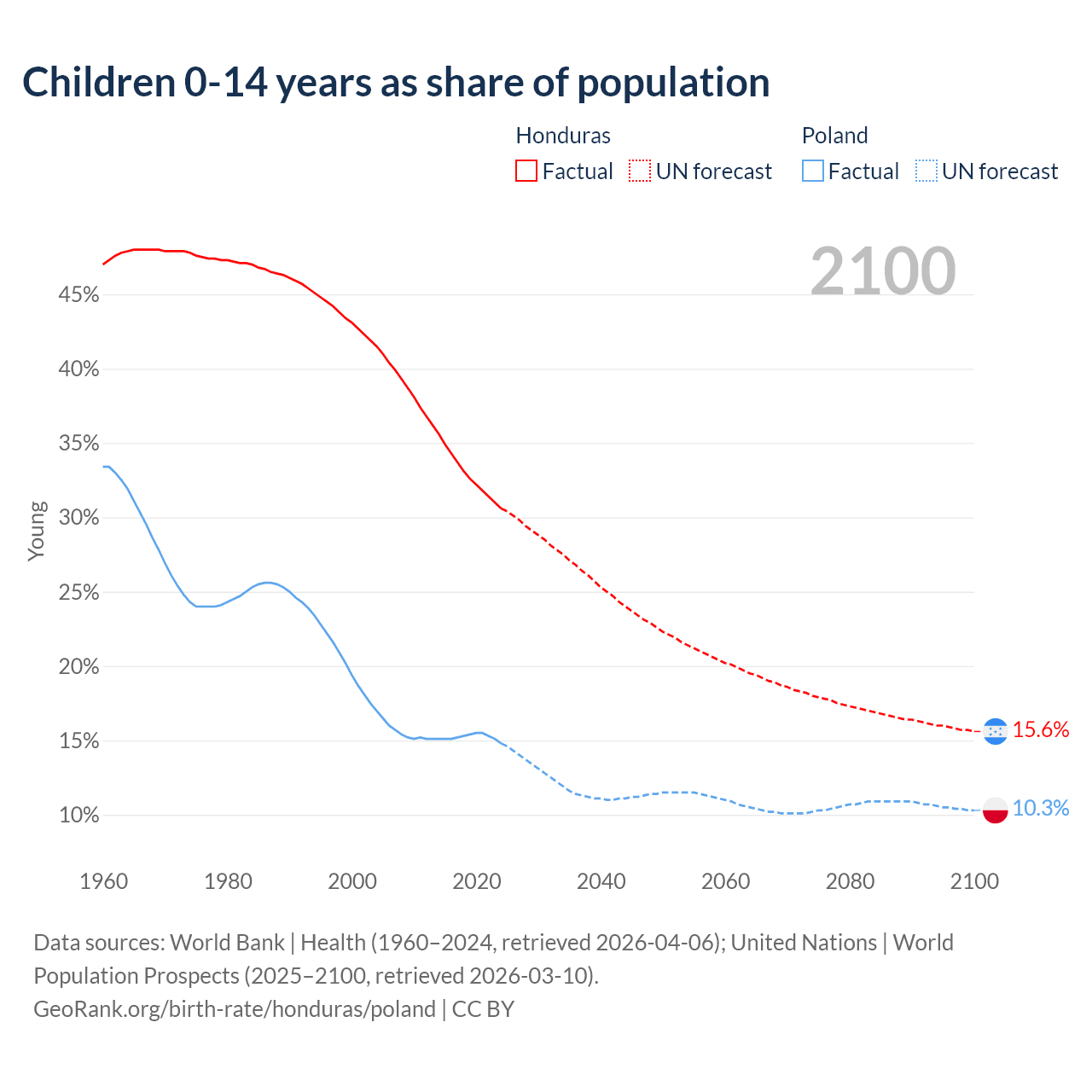 Children 0-14 years as share of population

Honduras
Factual
UN forecast

Poland
Factual
UN forecast

2100

45%
40%
35%
30%
25%
20%
15%
10%

Young

15.6%
10.3%

1960
1980
2000
2020
2040
2060
2080
2100

Data sources: World Bank | Health (1960–2024, retrieved 2026-04-06); United Nations | World Population Prospects (2025–2100, retrieved 2026-03-10).
GeoRank.org/birth-rate/honduras/poland | CC BY